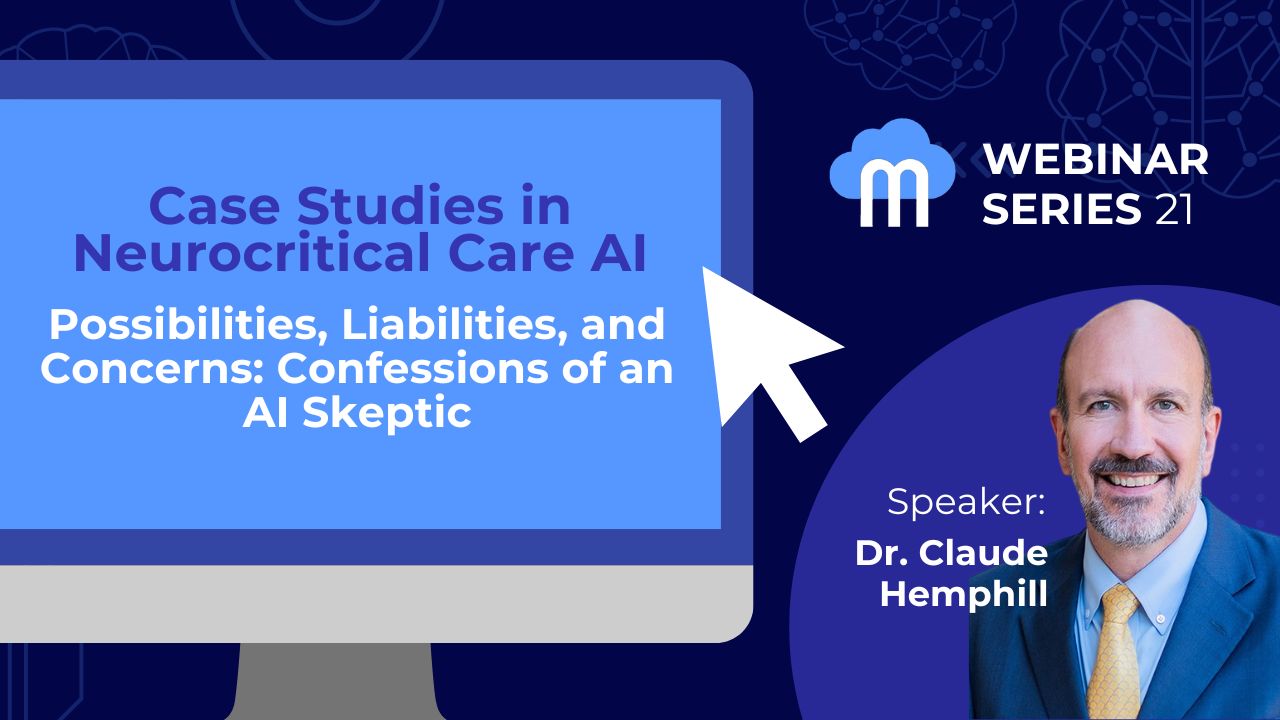 Case Studies in Neurocritical Care AI

Possibilities, Liabilities, and Concerns: Confessions of an AI Skeptic

WEBINAR SERIES 21

Speaker:
Dr. Claude Hemphill